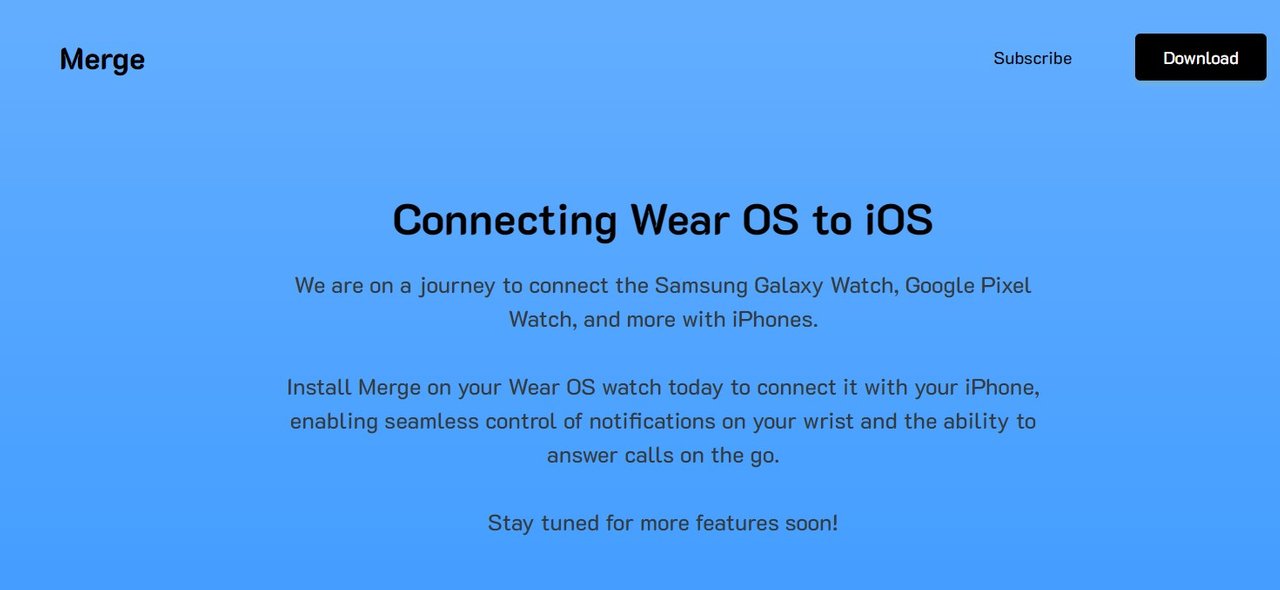 Merge

Subscribe

Download

Connecting Wear OS to iOS

We are on a journey to connect the Samsung Galaxy Watch, Google Pixel Watch, and more with iPhones.

Install Merge on your Wear OS watch today to connect it with your iPhone, enabling seamless control of notifications on your wrist and the ability to answer calls on the go.

Stay tuned for more features soon!